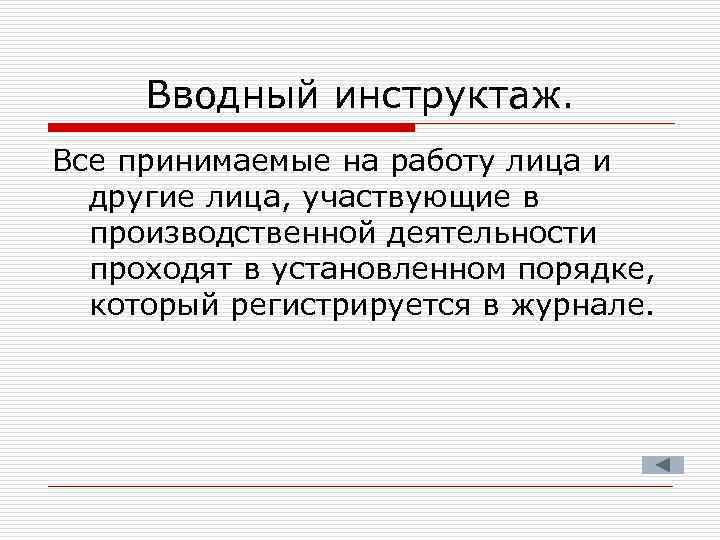 Вводный инструктаж.

Все принимаемые на работу лица и другие лица, участвующие в производственной деятельности проходят в установленном порядке, который регистрируется в журнале.